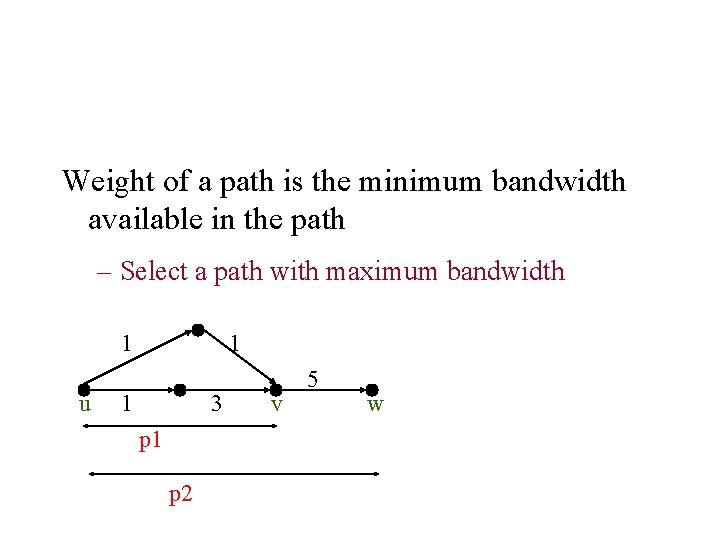 Weight of a path is the minimum bandwidth available in the path

– Select a path with maximum bandwidth

1
1
5
u 1 3 v w
p1
p2